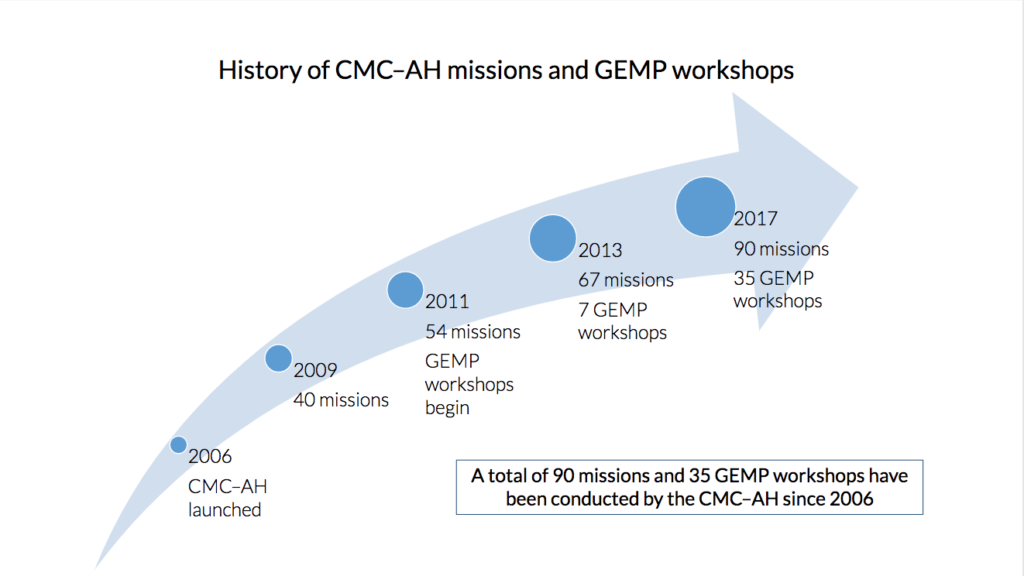 History of CMC–AH missions and GEMP workshops

2006
CMC–AH launched

2009
40 missions

2011
54 missions
GEMP workshops begin

2013
67 missions
7 GEMP workshops

2017
90 missions
35 GEMP workshops

A total of 90 missions and 35 GEMP workshops have been conducted by the CMC–AH since 2006